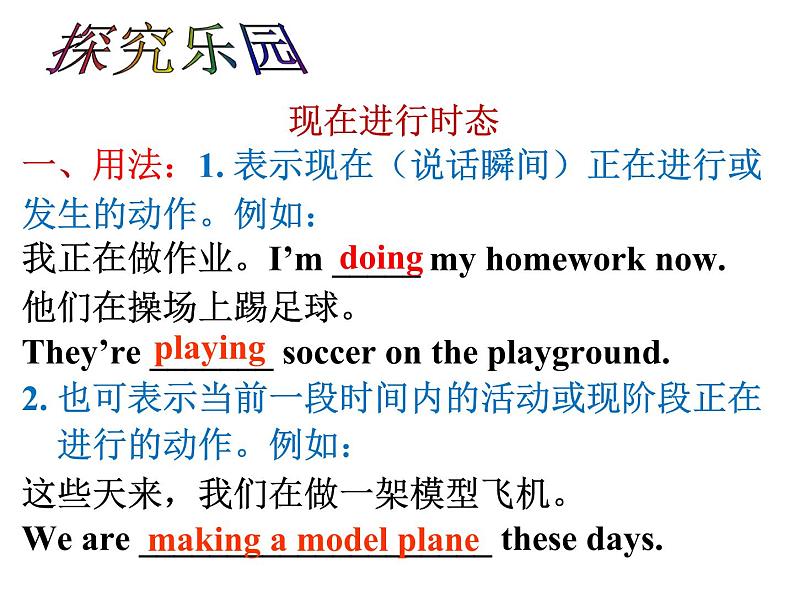 探究乐园

现在进行时态

一、用法：1. 表示现在（说话瞬间）正在进行或发生的动作。例如：

我正在做作业。I’m doing my homework now.

他们在操场上踢足球。

They’re playing soccer on the playground.

2. 也可表示当前一段时间内的活动或现阶段正在进行的动作。例如：

这些天来，我们在做一架模型飞机。

We are making a model plane these days.